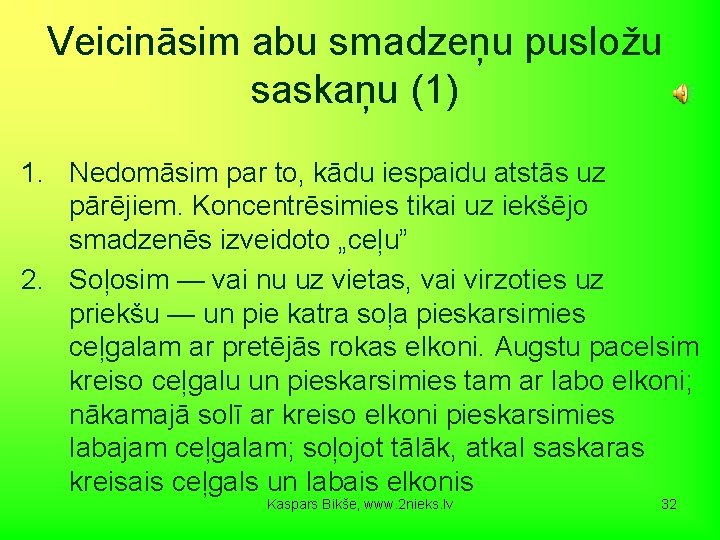 Veicināsim abu smadzeņu pusložu saskaņu (1)

1. Nedomāsim par to, kādu iespaidu atstās uz pārējiem. Koncentrēsimies tikai uz iekšējo smadzenēs izveidoto „ceļu”

2. Soļosim — vai nu uz vietas, vai virzoties uz priekšu — un pie katra soļa pieskarsimies ceļgalam ar pretējās rokas elkoni. Augstu pacelsim kreiso ceļgalu un pieskarsimies tam ar labo elkoni; nākamajā solī ar kreiso elkoni pieskarsimies labajam ceļgalam; soļojot tālāk, atkal saskaras kreisais ceļgals un labais elkonis

Kaspars Bikše, www.2nieks.lv

32